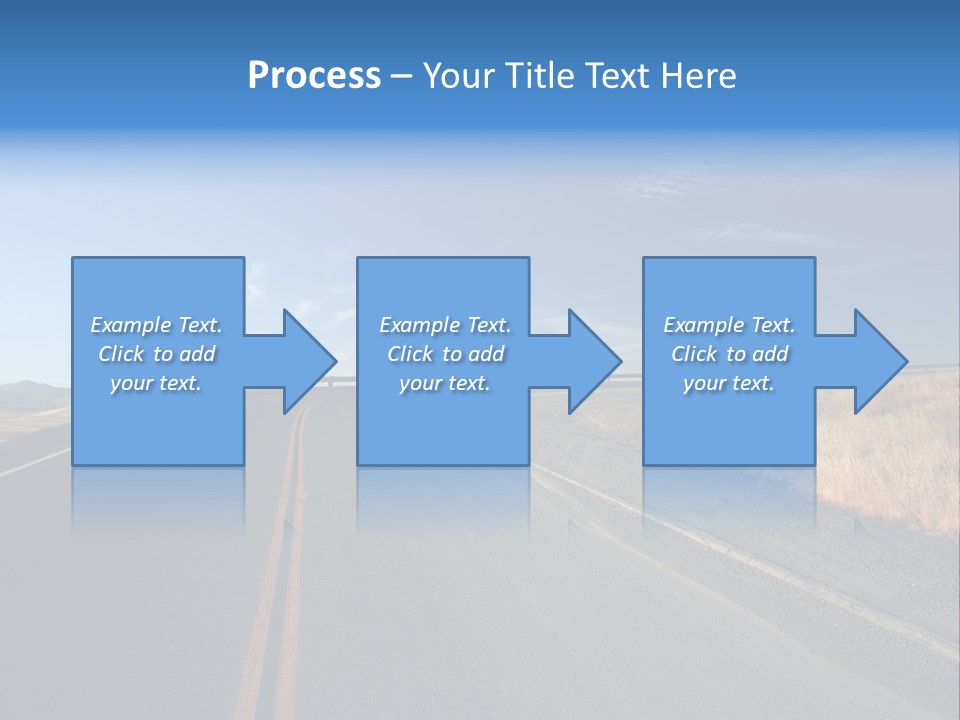 Process – Your Title Text Here

Example Text. Click to add your text.

Example Text. Click to add your text.

Example Text. Click to add your text.